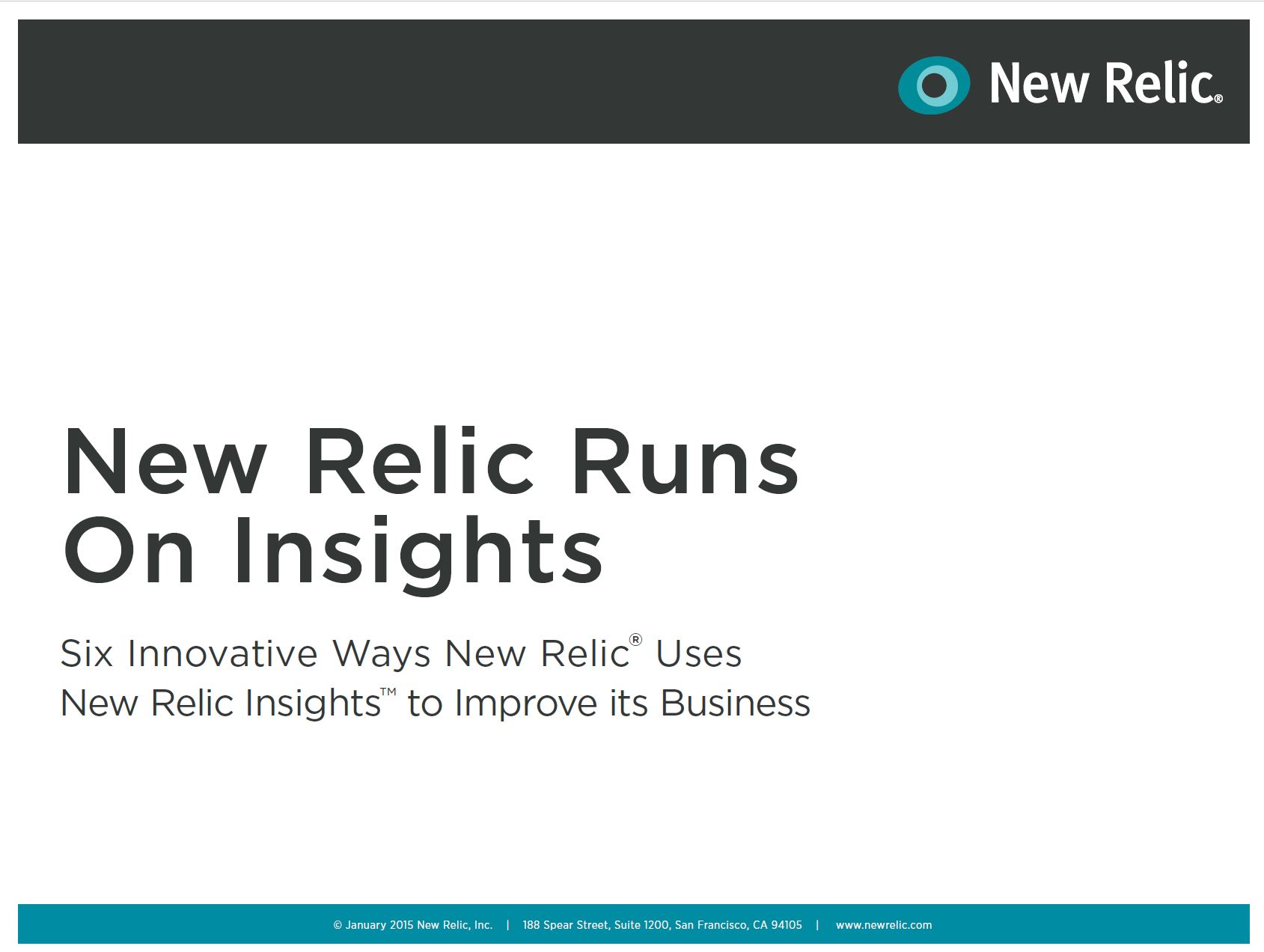 New Relic®

New Relic Runs On Insights

Six Innovative Ways New Relic® Uses New Relic Insights™ to Improve its Business

© January 2015 New Relic, Inc. | 188 Spear Street, Suite 1200, San Francisco, CA 94105 | www.newrelic.com